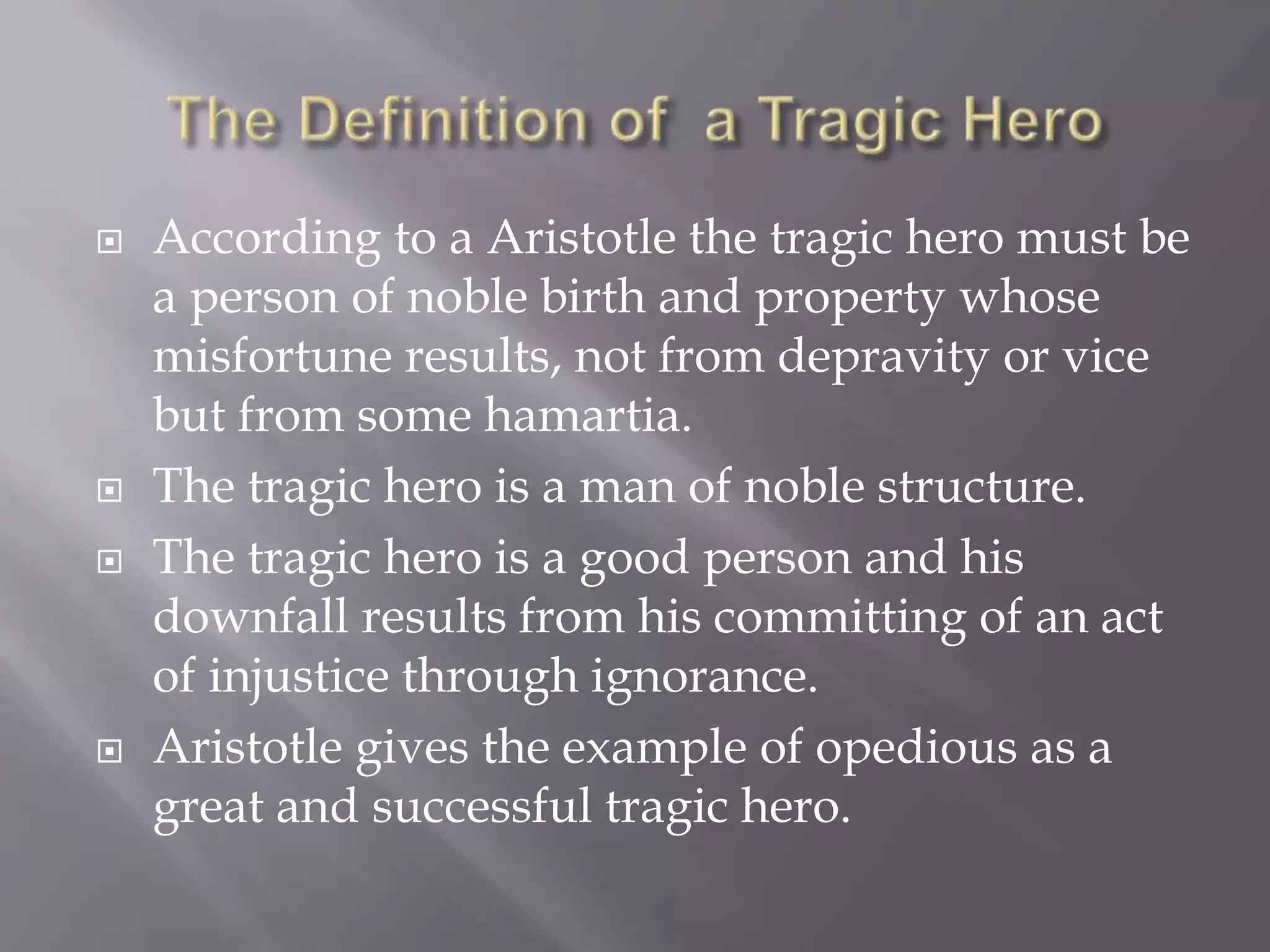 The Definition of a Tragic Hero

According to a Aristotle the tragic hero must be a person of noble birth and property whose misfortune results, not from depravity or vice but from some hamartia.

The tragic hero is a man of noble structure.

The tragic hero is a good person and his downfall results from his committing of an act of injustice through ignorance.

Aristotle gives the example of opedious as a great and successful tragic hero.